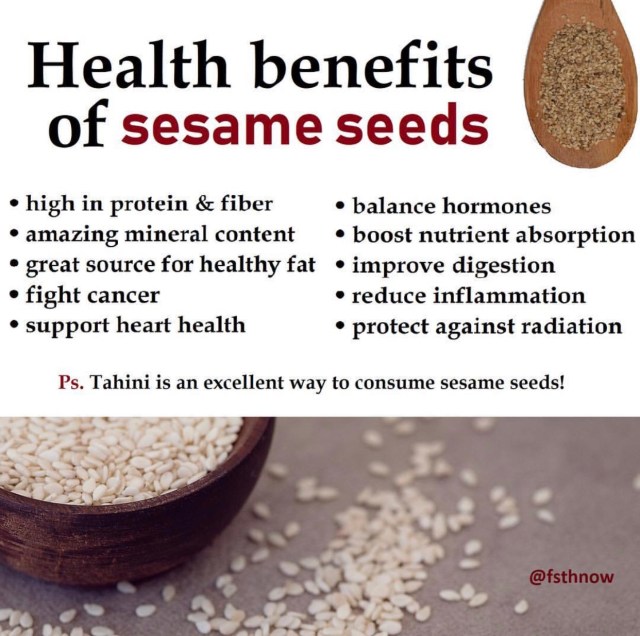 Health benefits of sesame seeds

• high in protein & fiber
• amazing mineral content
• great source for healthy fat
• fight cancer
• support heart health

• balance hormones
• boost nutrient absorption
• improve digestion
• reduce inflammation
• protect against radiation

Ps. Tahini is an excellent way to consume sesame seeds!

@fsthnow